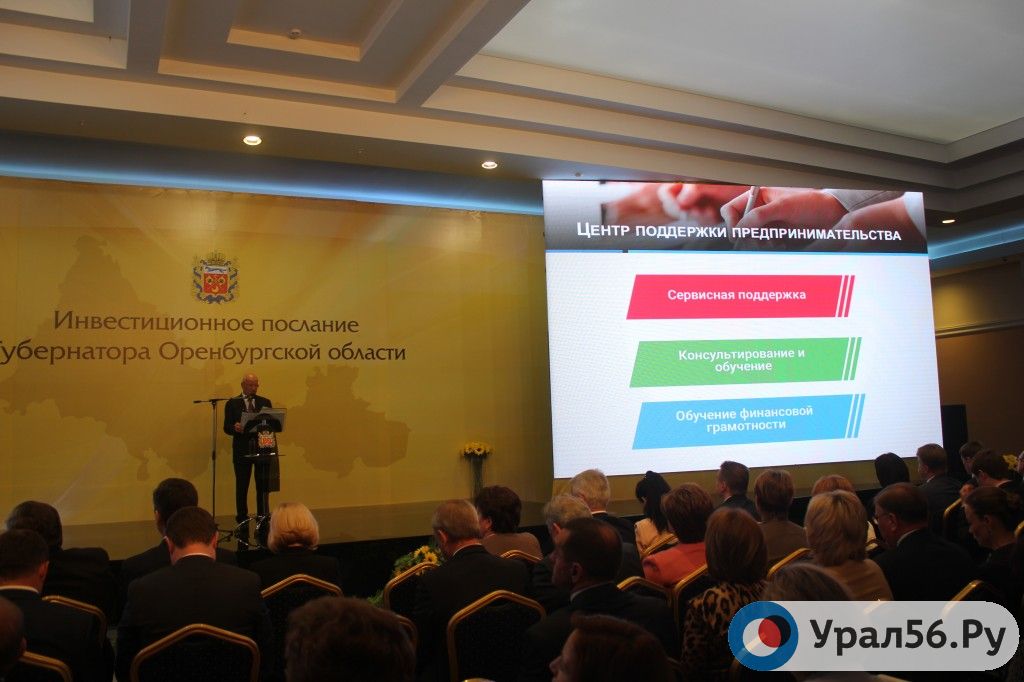 Инвестиционное послание
убернатора Оренбургской области

ЦЕНТР ПОДДЕРЖКИ ПРЕДПРИНИМАТЕЛЬСТВА

Сервисная поддержка

Консультирование и обучение

Обучение финансовой грамотности

Урал56.Ру